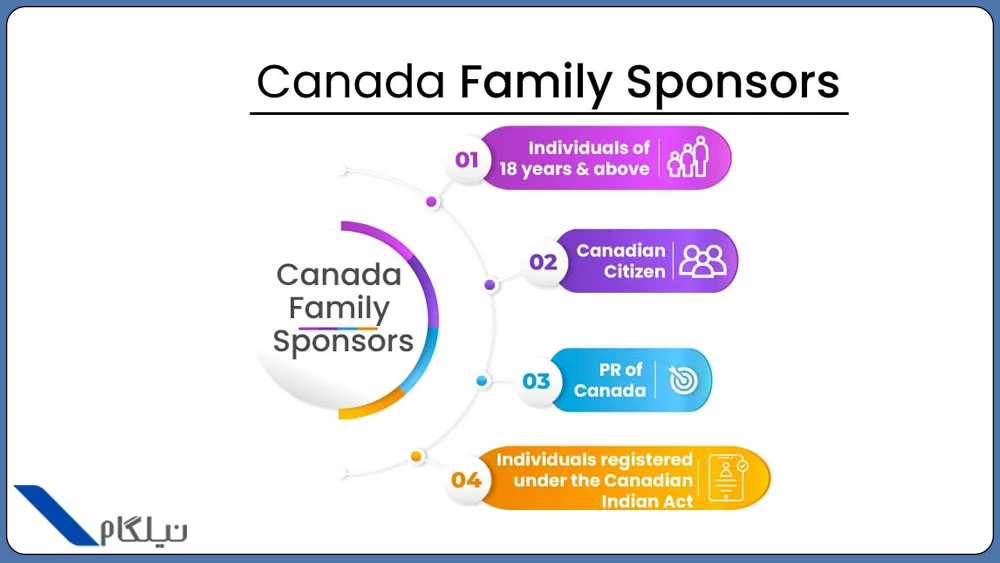 Canada Family Sponsors

Canada Family Sponsors

01 Individuals of 18 years & above

02 Canadian Citizen

03 PR of Canada

04 Individuals registered under the Canadian Indian Act

نیلگام